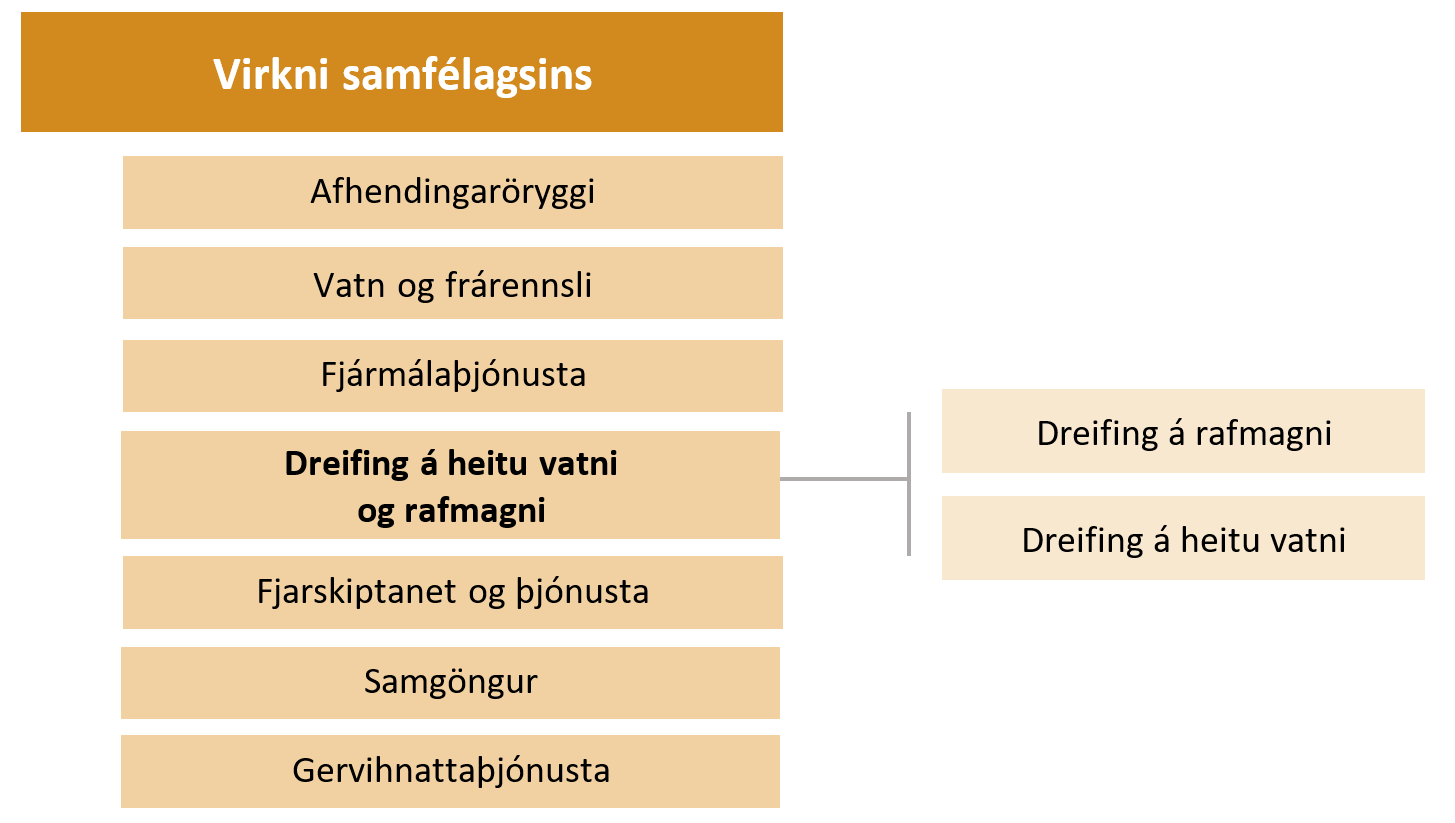 Virkni samfélagsins

Afhendingaröryggi

Vatn og frárennsli

Fjármálaþjónusta

Dreifing á heitu vatni og rafmagni

Fjarskiptanet og þjónusta

Samgöngur

Gervihnattaþjónusta

Dreifing á rafmagni

Dreifing á heitu vatni